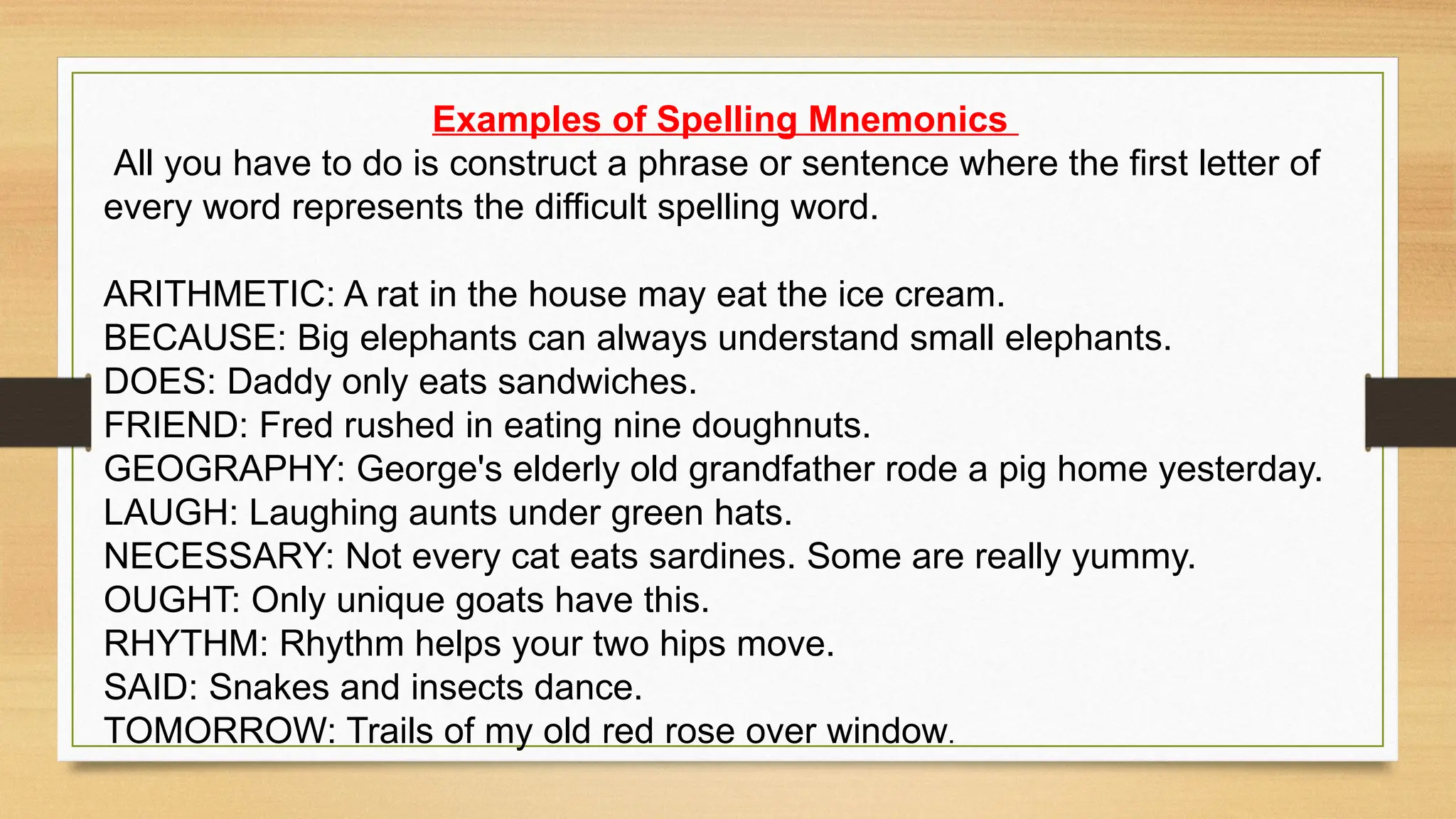 Examples of Spelling Mnemonics

All you have to do is construct a phrase or sentence where the first letter of every word represents the difficult spelling word.

ARITHMETIC: A rat in the house may eat the ice cream.
BECAUSE: Big elephants can always understand small elephants.
DOES: Daddy only eats sandwiches.
FRIEND: Fred rushed in eating nine doughnuts.
GEOGRAPHY: George's elderly old grandfather rode a pig home yesterday.
LAUGH: Laughing aunts under green hats.
NECESSARY: Not every cat eats sardines. Some are really yummy.
OUGHT: Only unique goats have this.
RHYTHM: Rhythm helps your two hips move.
SAID: Snakes and insects dance.
TOMORROW: Trails of my old red rose over window.